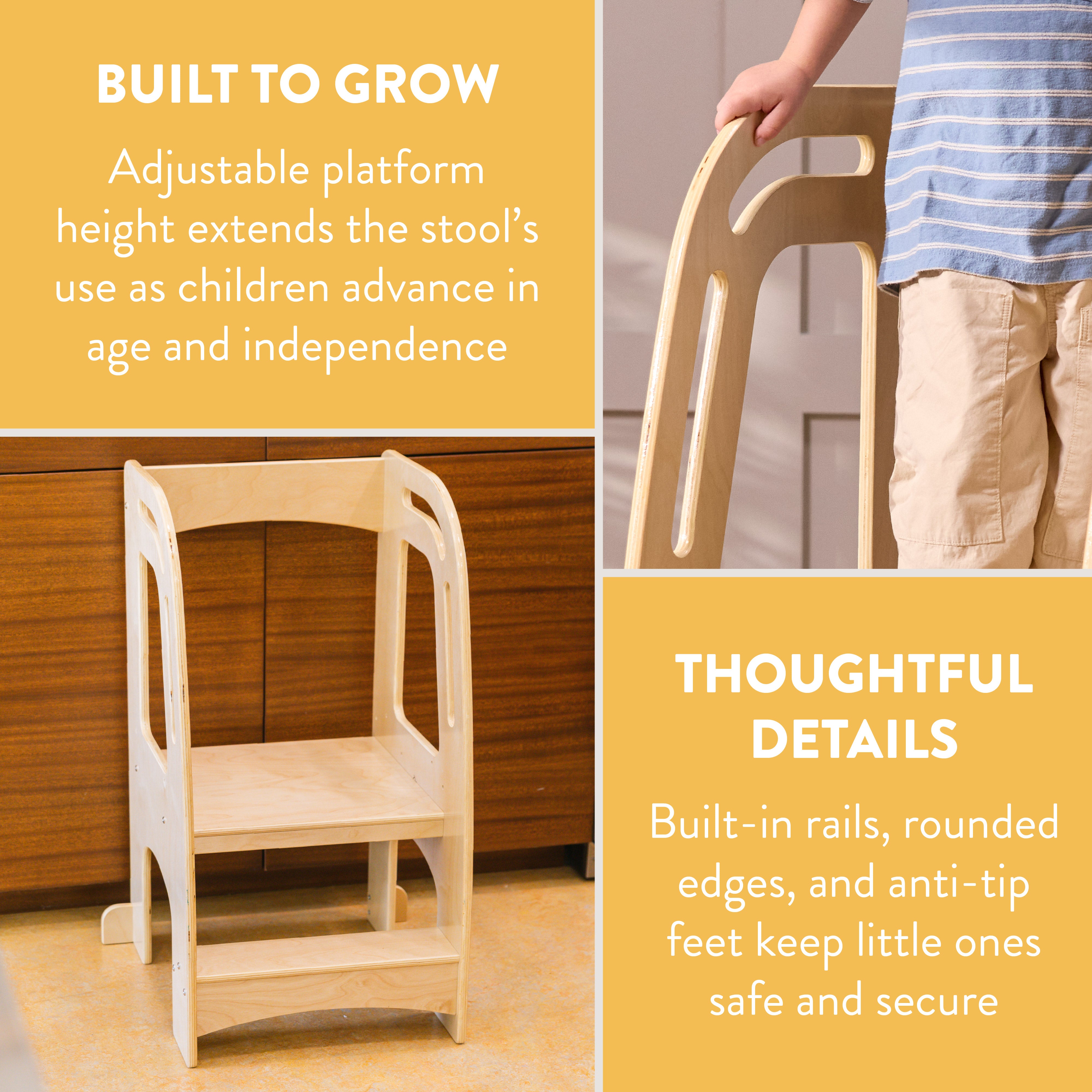 BUILT TO GROW

Adjustable platform height extends the stool's use as children advance in age and independence

THOUGHTFUL DETAILS

Built-in rails, rounded edges, and anti-tip feet keep little ones safe and secure